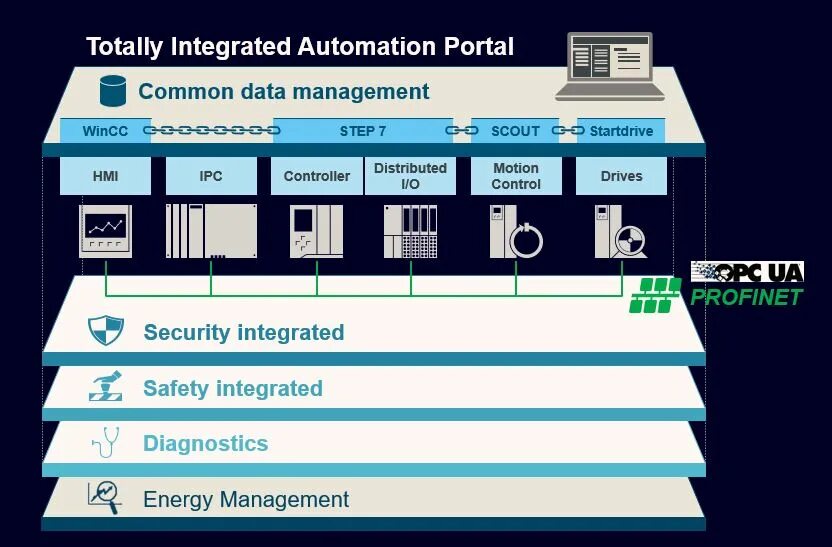 Totally Integrated Automation Portal

Common data management

WinCC STEP 7 SCOUT Startdrive

HMI IPC Controller Distributed I/O Motion Control Drives

OPC UA
PROFINET

Security integrated

Safety integrated

Diagnostics

Energy Management